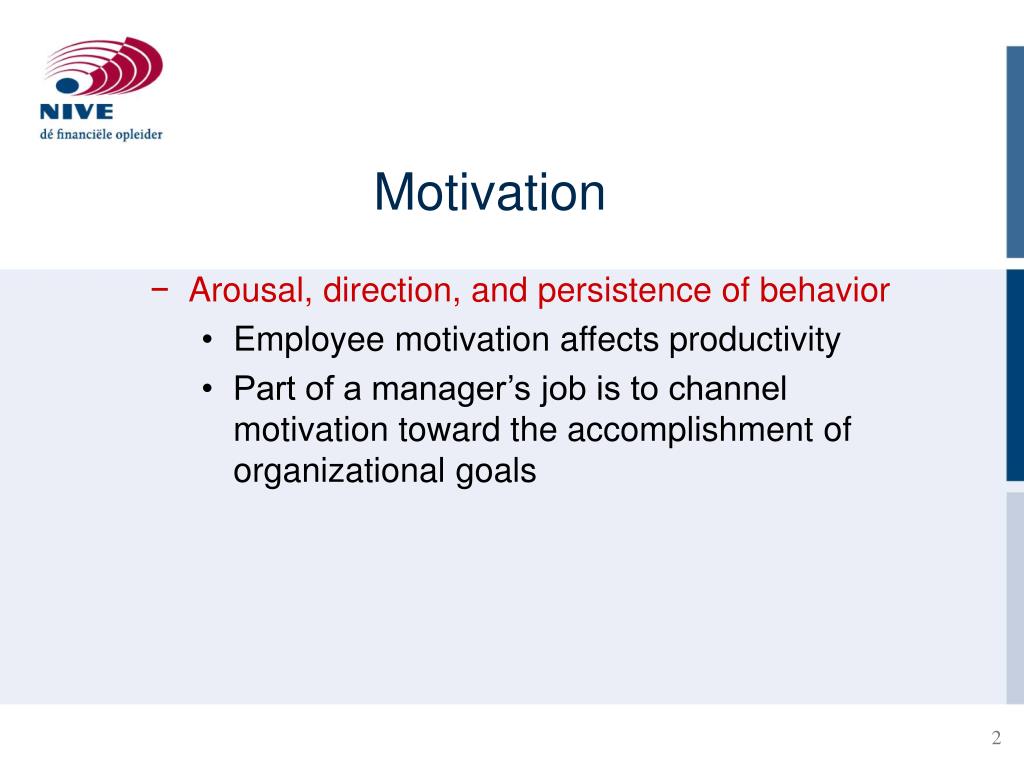 NIVE
dé financiële opleider

Motivation

− Arousal, direction, and persistence of behavior
• Employee motivation affects productivity
• Part of a manager’s job is to channel motivation toward the accomplishment of organizational goals

2